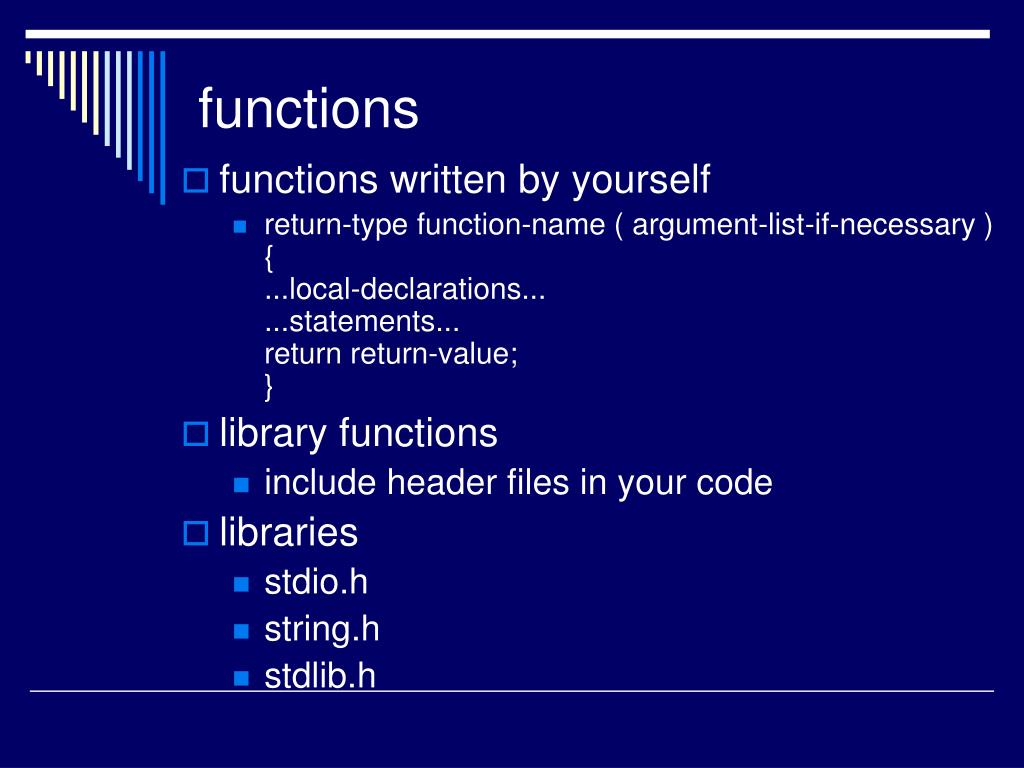 functions

functions written by yourself

return-type function-name ( argument-list-if-necessary )
{
...local-declarations...
...statements...
return return-value;
}

library functions

include header files in your code

libraries

stdio.h

string.h

stdlib.h